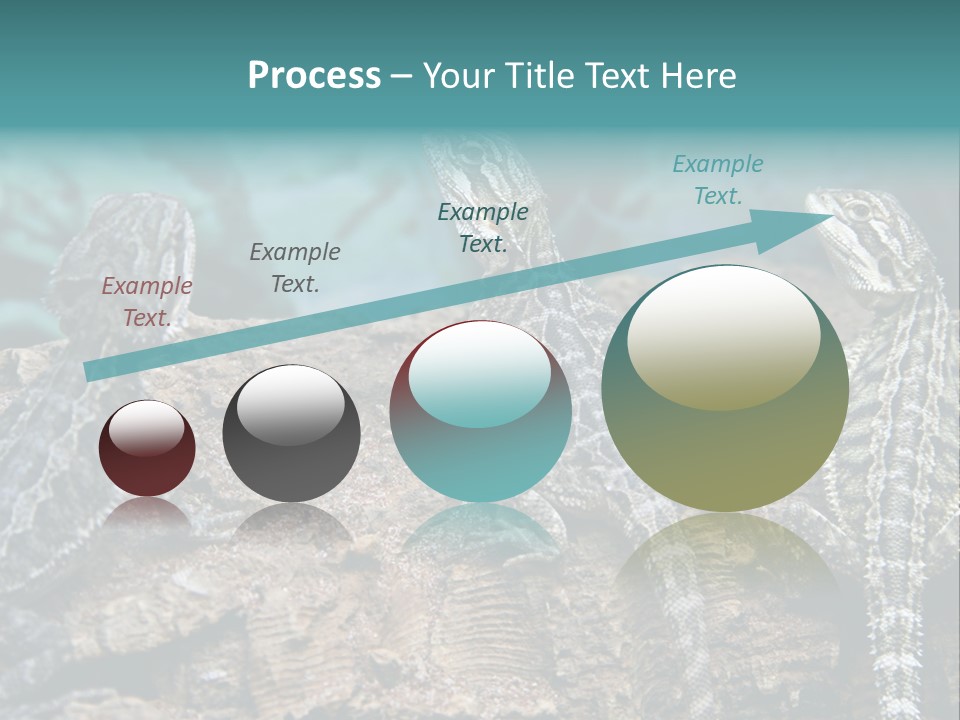 Process – Your Title Text Here

Example Text.

Example Text.

Example Text.

Example Text.